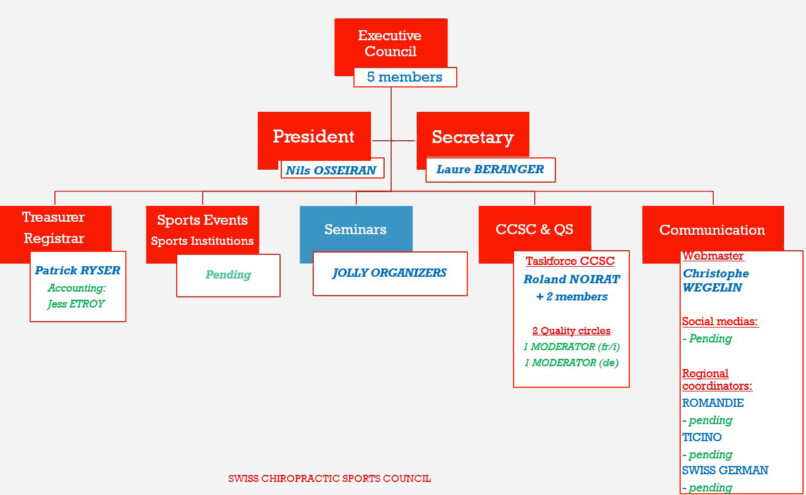 Executive Council
5 members

President
Nils OSSEIRAN

Secretary
Laure BERANGER

Treasurer Registrar
Patrick RYSER
Accounting:
Jess ETROY

Sports Events
Sports Institutions
Pending

Seminars
JOLLY ORGANIZERS

CCSC & QS
Taskforce CCSC
Roland NOIRAT
+ 2 members

2 Quality circles
1 MODERATOR (fr/i)
1 MODERATOR (de)

Communication
Webmaster
Christophe WEGELIN

Social medias:
- Pending

Regional coordinators:
ROMANDIE
- pending
TICINO
- pending
SWISS GERMAN
- pending

SWISS CHIROPRACTIC SPORTS COUNCIL